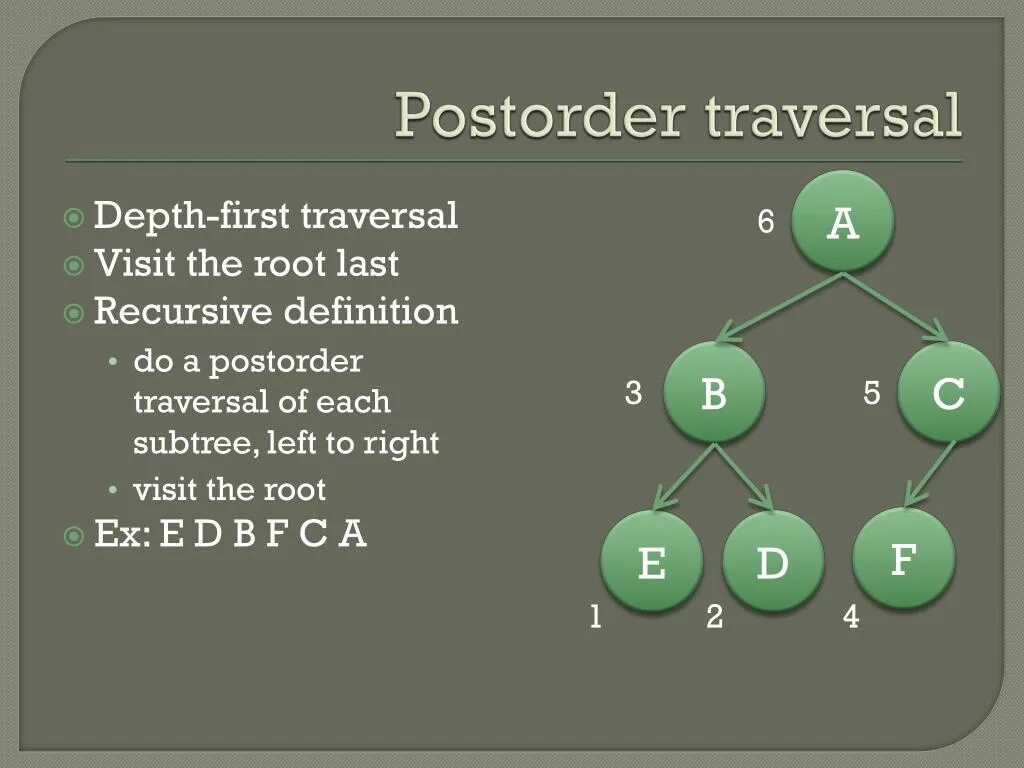 Postorder traversal

Depth-first traversal
Visit the root last
Recursive definition
• do a postorder traversal of each subtree, left to right
• visit the root
Ex: E D B F C A

6 A
3 B
5 C
E D F
1 2 4